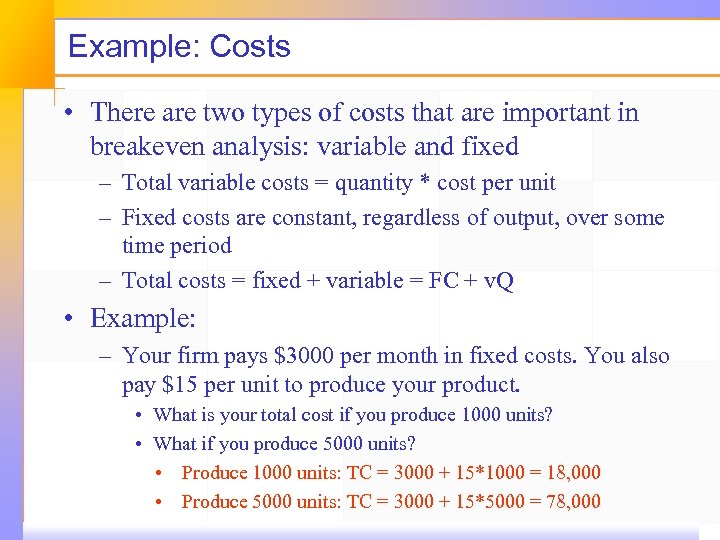 Example: Costs

• There are two types of costs that are important in breakeven analysis: variable and fixed

– Total variable costs = quantity * cost per unit

– Fixed costs are constant, regardless of output, over some time period

– Total costs = fixed + variable = FC + vQ

• Example:

– Your firm pays \$3000 per month in fixed costs. You also pay \$15 per unit to produce your product.

• What is your total cost if you produce 1000 units?

• What if you produce 5000 units?

• Produce 1000 units: TC = 3000 + 15*1000 = 18,000

• Produce 5000 units: TC = 3000 + 15*5000 = 78,000